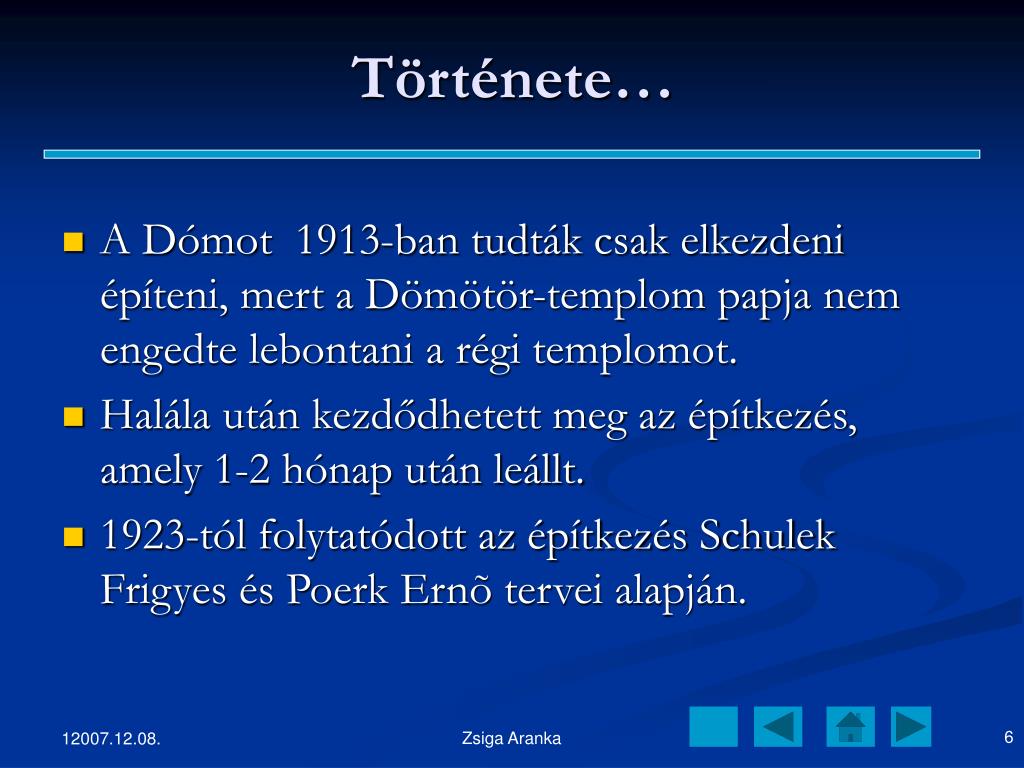 Története…

A Dómot  1913-ban tudták csak elkezdeni építeni, mert a Dömötör-templom papja nem engedte lebontani a régi templomot.

Halála után kezdődhetett meg az építkezés, amely 1-2 hónap után leállt.

1923-tól folytatódott az építkezés Schulek Frigyes és Poerk Ernõ tervei alapján.

12007.12.08.

Zsiga Aranka

6